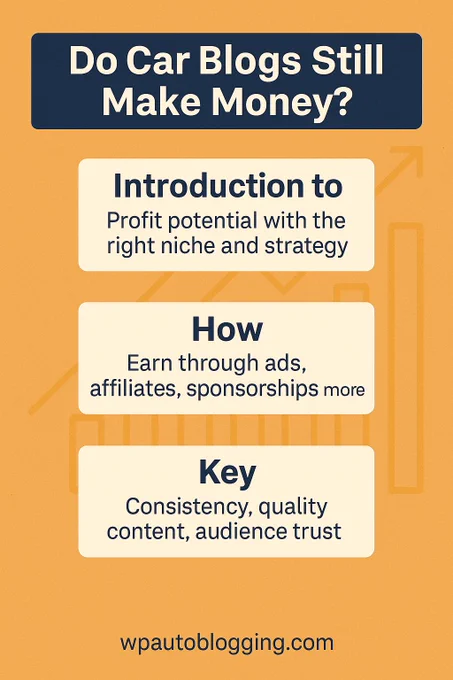 Do Car Blogs Still Make Money?

Introduction to
Profit potential with the right niche and strategy

How
Earn through ads, affiliates, sponsorships more

Key
Consistency, quality content, audience trust

wpautoblogging.com